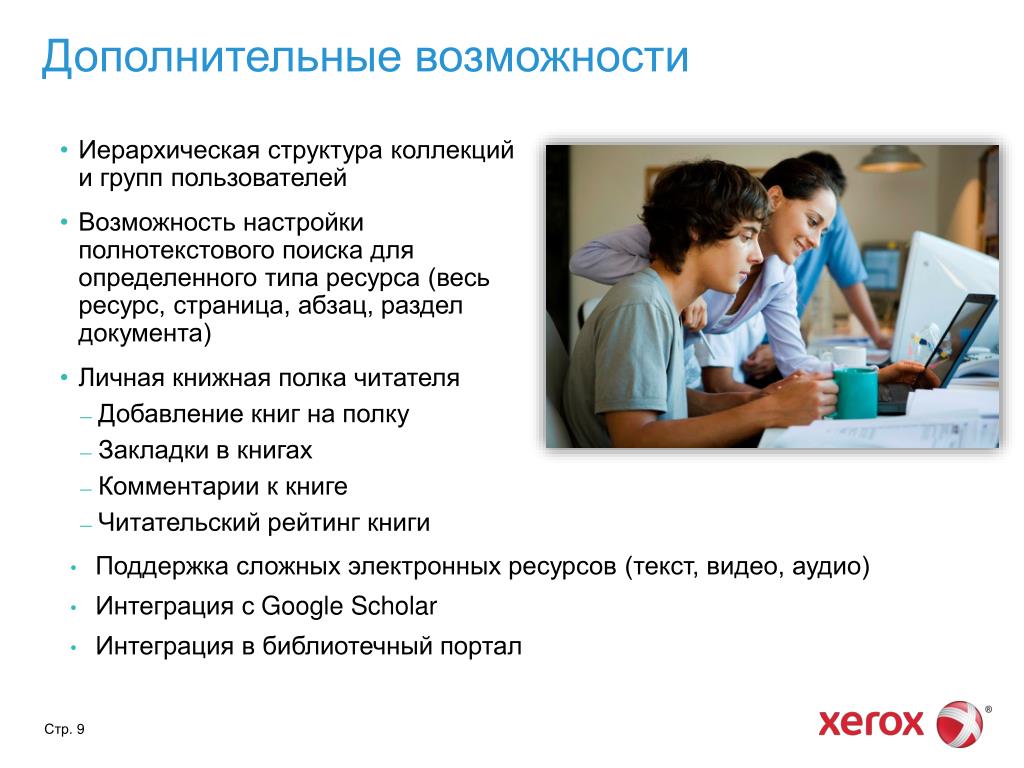 Дополнительные возможности

• Иерархическая структура коллекций и групп пользователей

• Возможность настройки полнотекстового поиска для определенного типа ресурса (весь ресурс, страница, абзац, раздел документа)

• Личная книжная полка читателя

– Добавление книг на полку

– Закладки в книгах

– Комментарии к книге

– Читательский рейтинг книги

• Поддержка сложных электронных ресурсов (текст, видео, аудио)

• Интеграция с Google Scholar

• Интеграция в библиотечный портал

Стр. 9

xerox ®